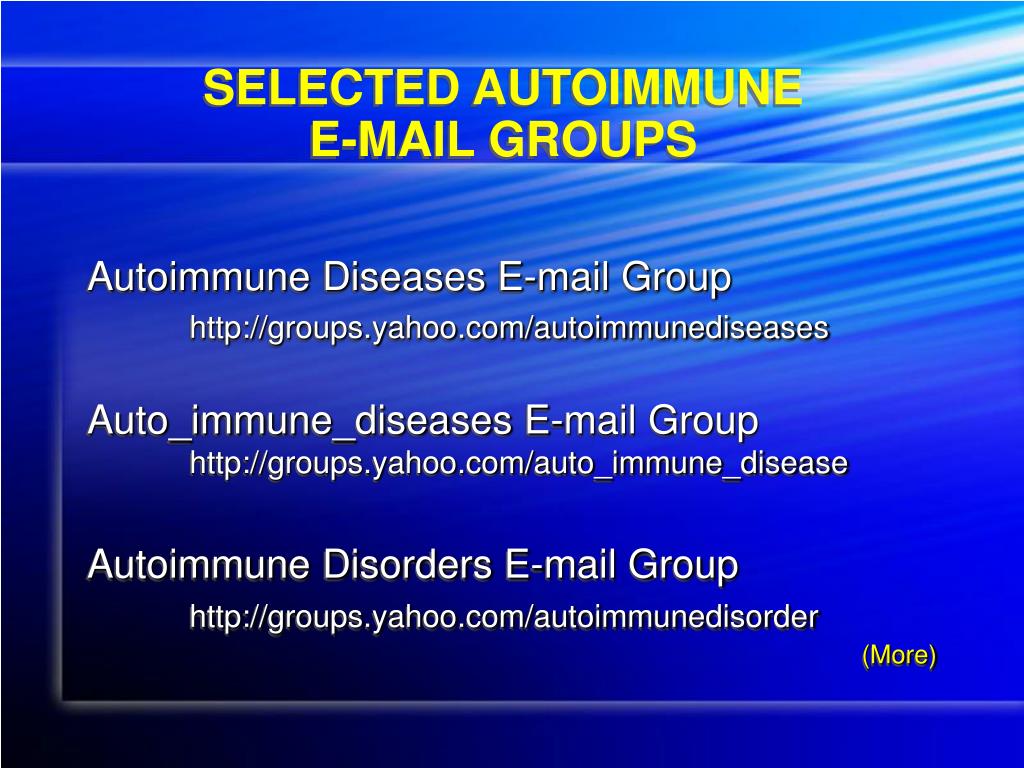 SELECTED AUTOIMMUNE
E-MAIL GROUPS

Autoimmune Diseases E-mail Group
http://groups.yahoo.com/autoimmunediseases

Auto_immune_diseases E-mail Group
http://groups.yahoo.com/auto_immune_disease

Autoimmune Disorders E-mail Group
http://groups.yahoo.com/autoimmunedisorder

(More)